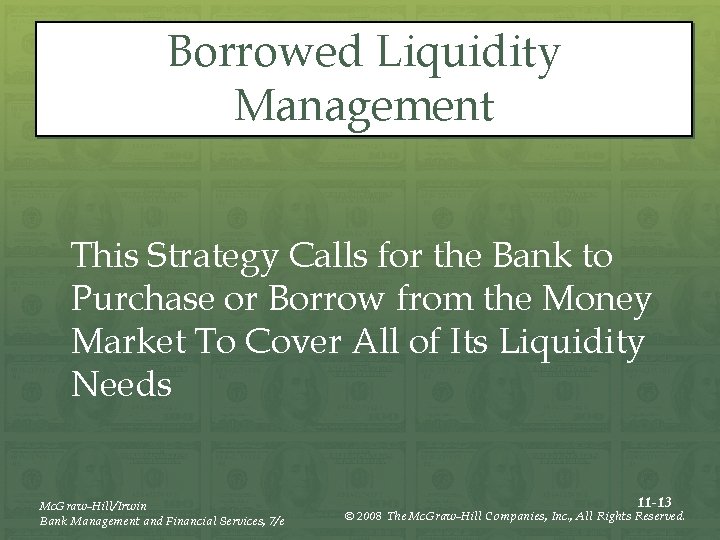 Borrowed Liquidity Management

This Strategy Calls for the Bank to Purchase or Borrow from the Money Market To Cover All of Its Liquidity Needs

McGraw-Hill/Irwin
Bank Management and Financial Services, 7/e

11-13
© 2008 The McGraw-Hill Companies, Inc., All Rights Reserved.